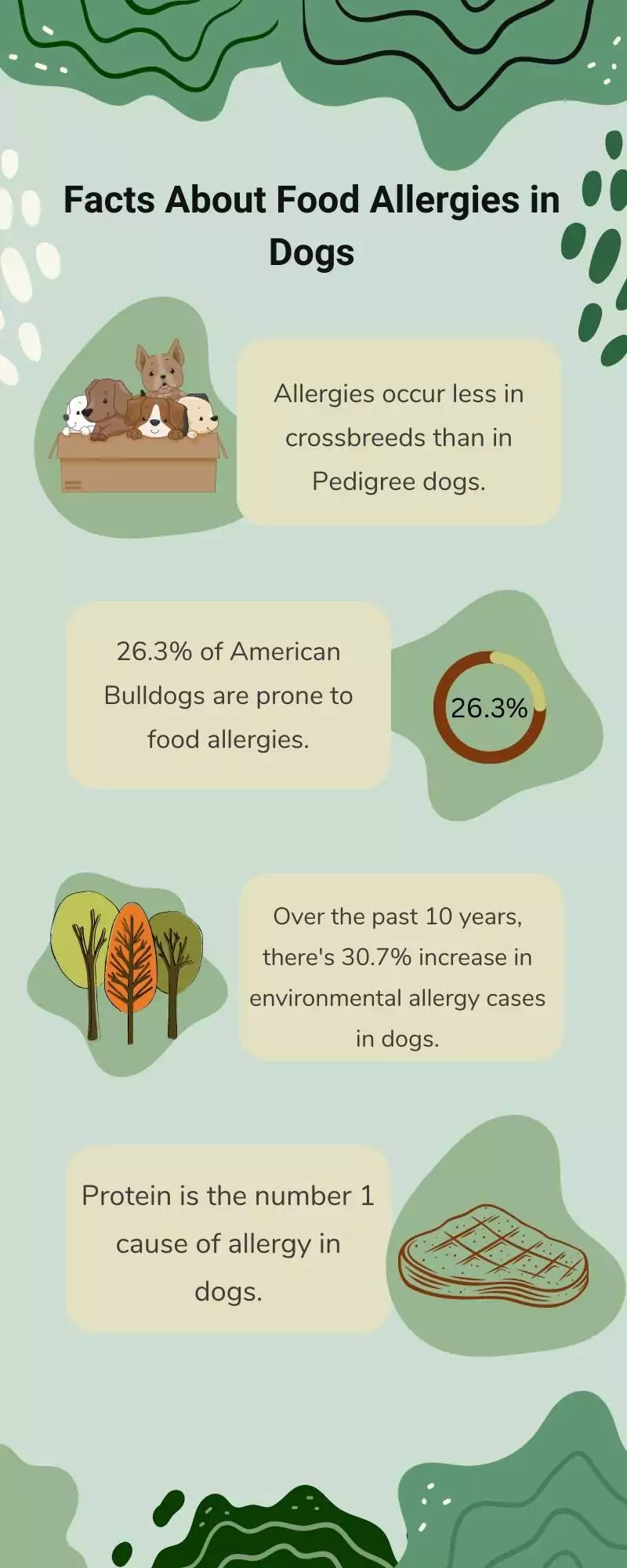 Facts About Food Allergies in Dogs

Allergies occur less in crossbreeds than in Pedigree dogs.

26.3% of American Bulldogs are prone to food allergies.

26.3%

Over the past 10 years, there's 30.7% increase in environmental allergy cases in dogs.

Protein is the number 1 cause of allergy in dogs.